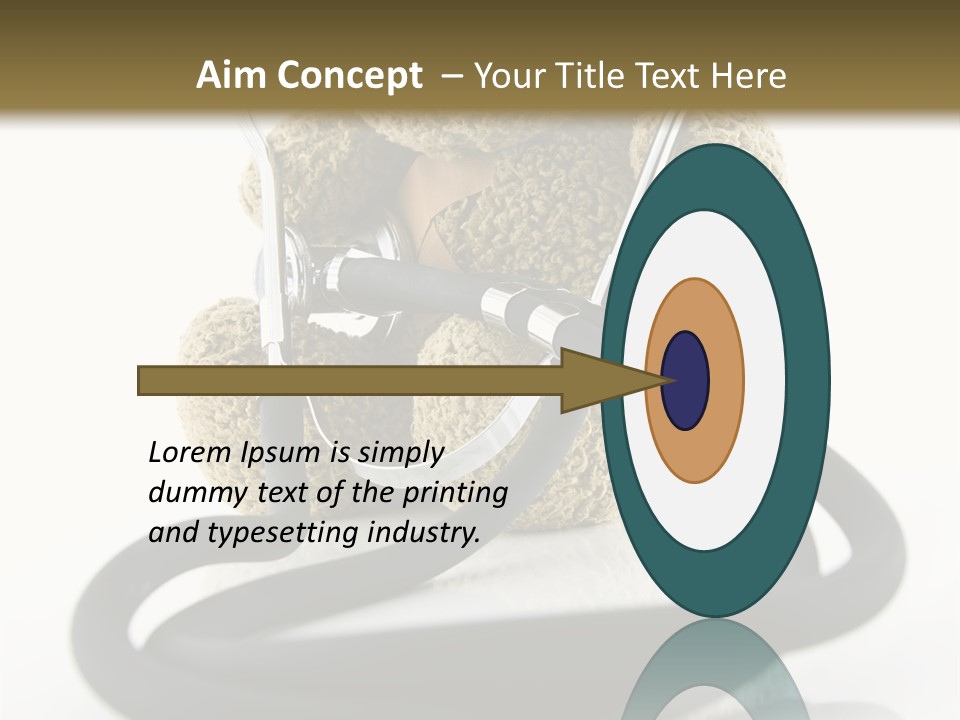 Aim Concept – Your Title Text Here

Lorem Ipsum is simply dummy text of the printing and typesetting industry.